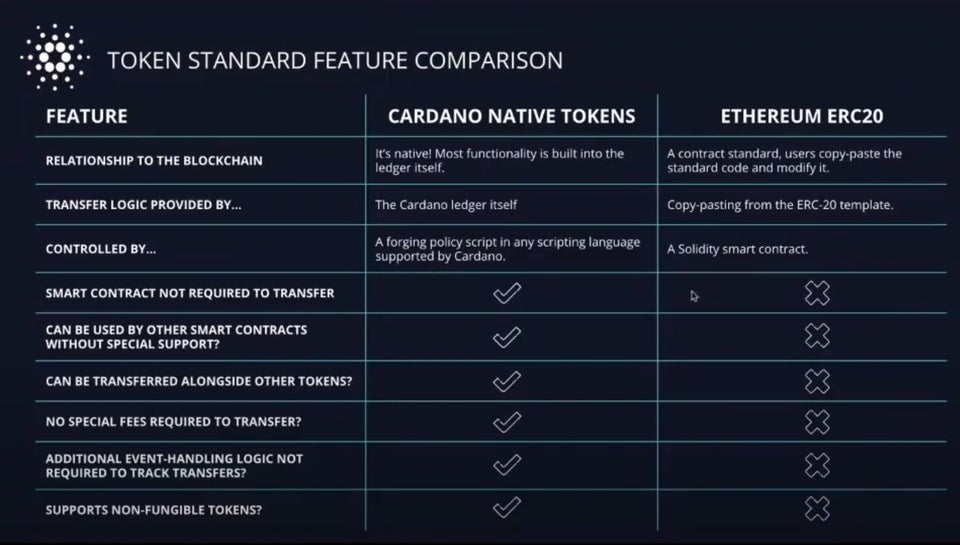 TOKEN STANDARD FEATURE COMPARISON

| FEATURE | CARDANO NATIVE TOKENS | ETHEREUM ERC20 |
|---|---|---|
| RELATIONSHIP TO THE BLOCKCHAIN | It's native! Most functionality is built into the ledger itself. | A contract standard, users copy-paste the standard code and modify it. |
| TRANSFER LOGIC PROVIDED BY... | The Cardano ledger itself | Copy-pasting from the ERC-20 template. |
| CONTROLLED BY... | A forging policy script in any scripting language supported by Cardano. | A Solidity smart contract. |
| SMART CONTRACT NOT REQUIRED TO TRANSFER | ✓ | ✗ |
| CAN BE USED BY OTHER SMART CONTRACTS WITHOUT SPECIAL SUPPORT? | ✓ | ✗ |
| CAN BE TRANSFERRED ALONGSIDE OTHER TOKENS? | ✓ | ✗ |
| NO SPECIAL FEES REQUIRED TO TRANSFER? | ✓ | ✗ |
| ADDITIONAL EVENT-HANDLING LOGIC NOT REQUIRED TO TRACK TRANSFERS? | ✓ | ✗ |
| SUPPORTS NON-FUNGIBLE TOKENS? | ✓ | ✗ |